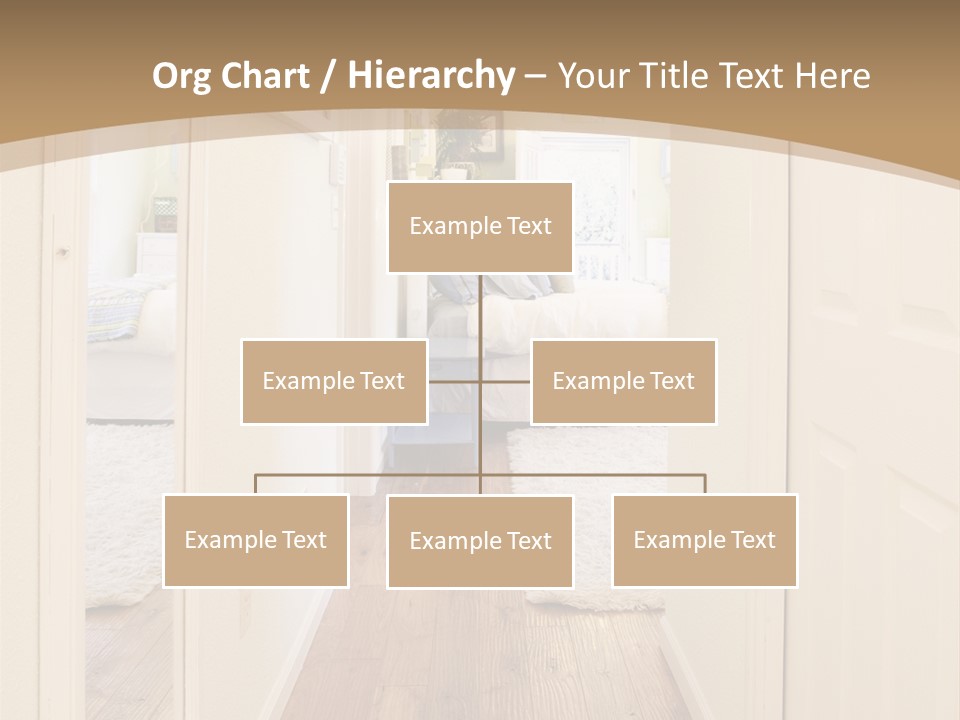 Org Chart / Hierarchy – Your Title Text Here

Example Text

Example Text

Example Text

Example Text

Example Text

Example Text